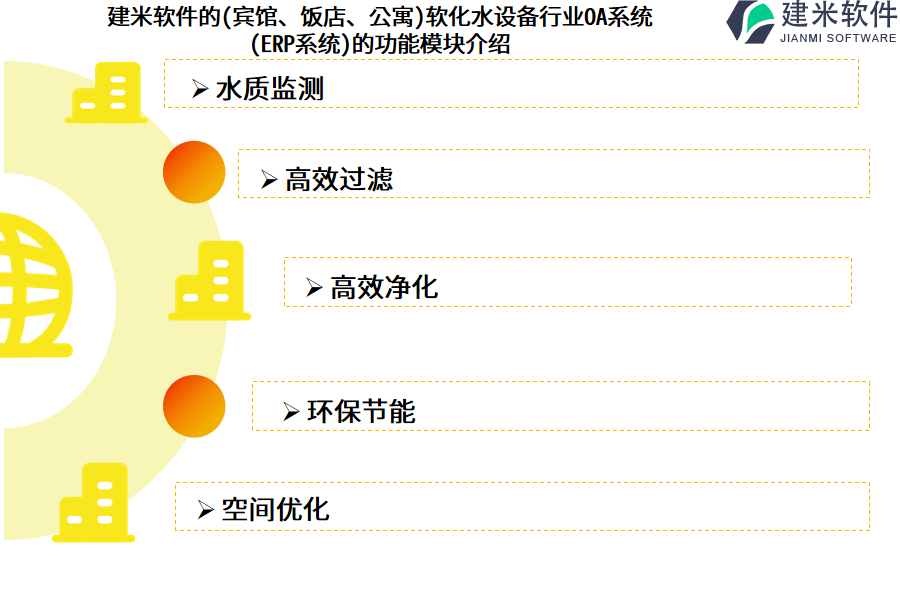 建米软件的(宾馆、饭店、公寓)软化水设备行业OA系统(ERP系统)的功能模块介绍

建米软件
JIANMI SOFTWARE

➢ 水质监测

➢ 高效过滤

➢ 高效净化

➢ 环保节能

➢ 空间优化